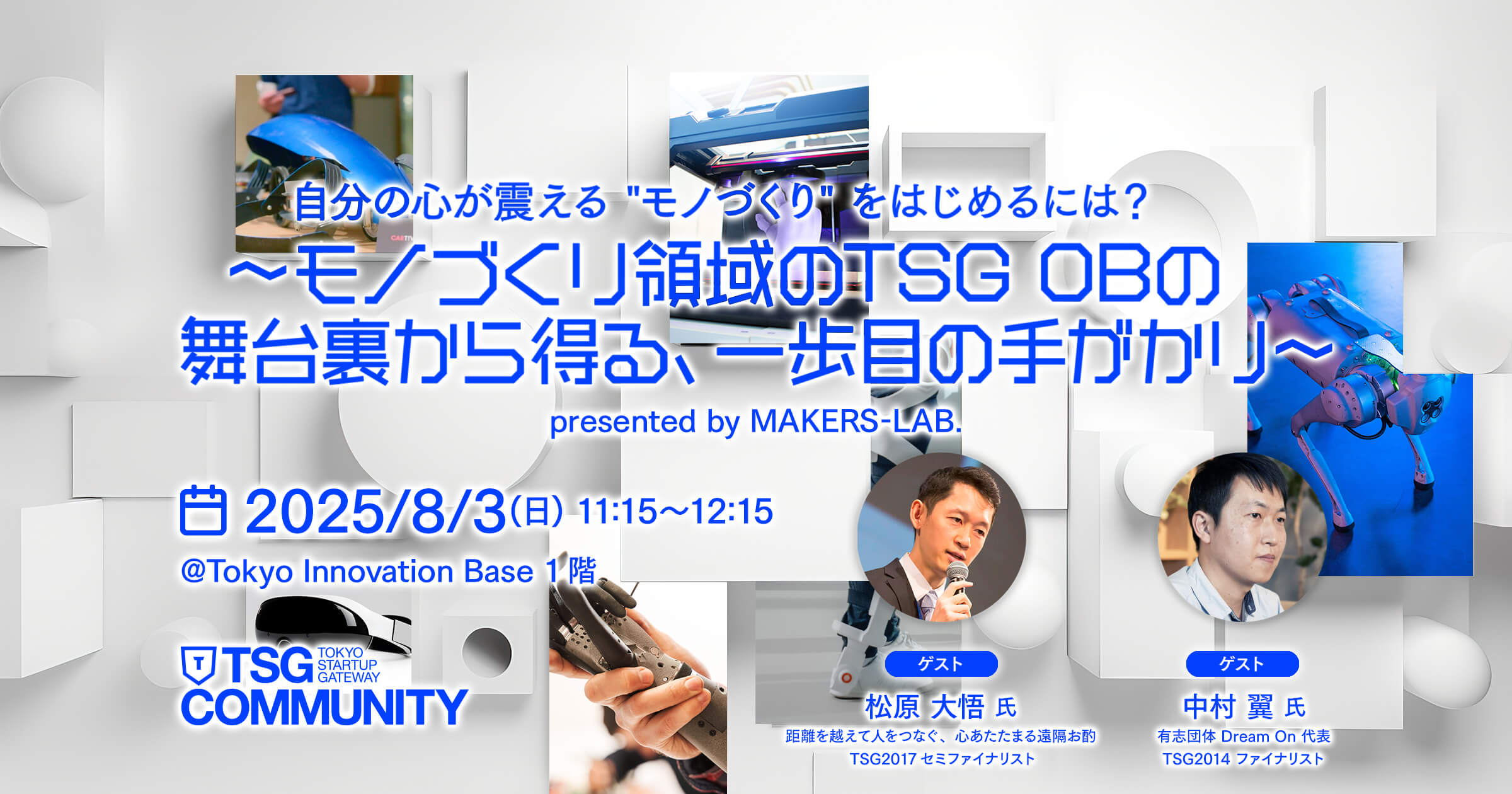 自分の心が震える "モノづくり" をはじめるには？
～モノづくり領域のTSG OBの舞台裏から得る、一歩目の手がかり～
presented by MAKERS-LAB.

2025/8/3(日) 11:15～12:15
@Tokyo Innovation Base 1階

TSG TOKYO STARTUP GATEWAY
COMMUNITY

ゲスト
松原 大悟 氏
距離を越えて人をつなぐ、心あたたまる遠隔お酌
TSG2017 セミファイナリスト

ゲスト
中村 翼 氏
有志団体 Dream On 代表
TSG2014 ファイナリスト